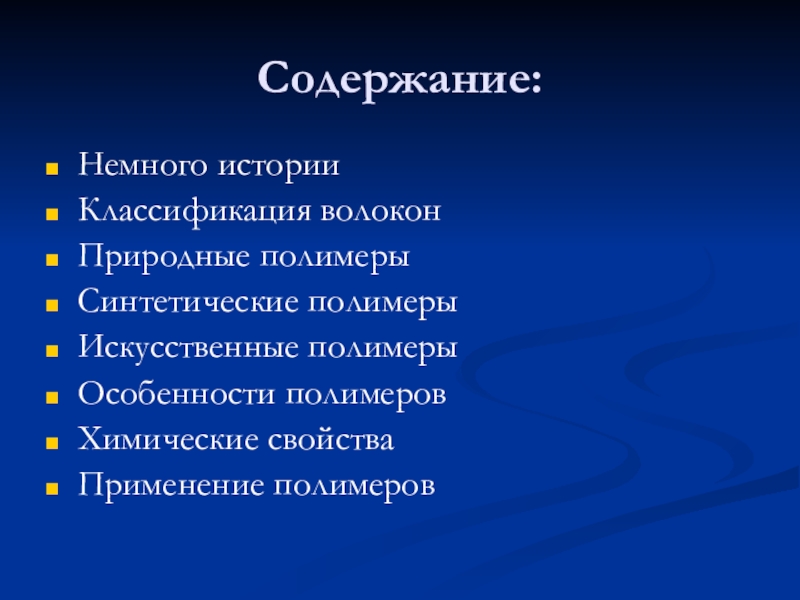 Содержание:

- Немного истории
- Классификация волокон
- Природные полимеры
- Синтетические полимеры
- Искусственные полимеры
- Особенности полимеров
- Химические свойства
- Применение полимеров